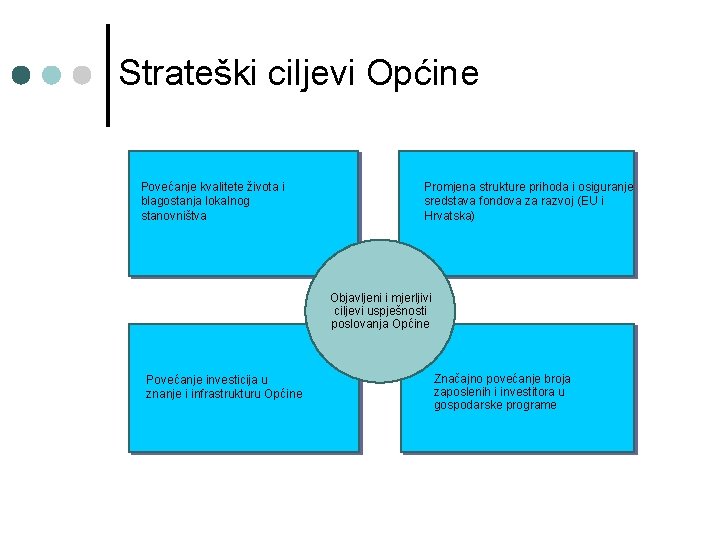 Strateški ciljevi Općine

Povećanje kvalitete života i blagostanja lokalnog stanovništva

Promjena strukture prihoda i osiguranje sredstava fondova za razvoj (EU i Hrvatska)

Objavljeni i mjerljivi ciljevi uspješnosti poslovanja Općine

Povećanje investicija u znanje i infrastrukturu Općine

Značajno povećanje broja zaposlenih i investitora u gospodarske programe